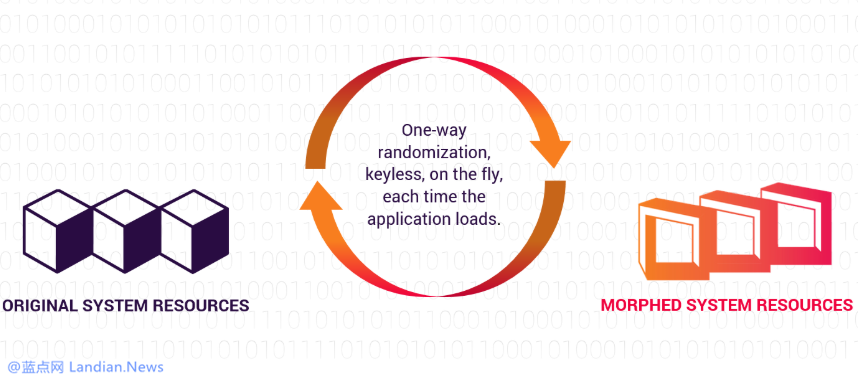 One-way randomization, keyless, on the fly, each time the application loads.

ORIGINAL SYSTEM RESOURCES

MORPHED SYSTEM RESOURCES

@蓝点网 Landian.News